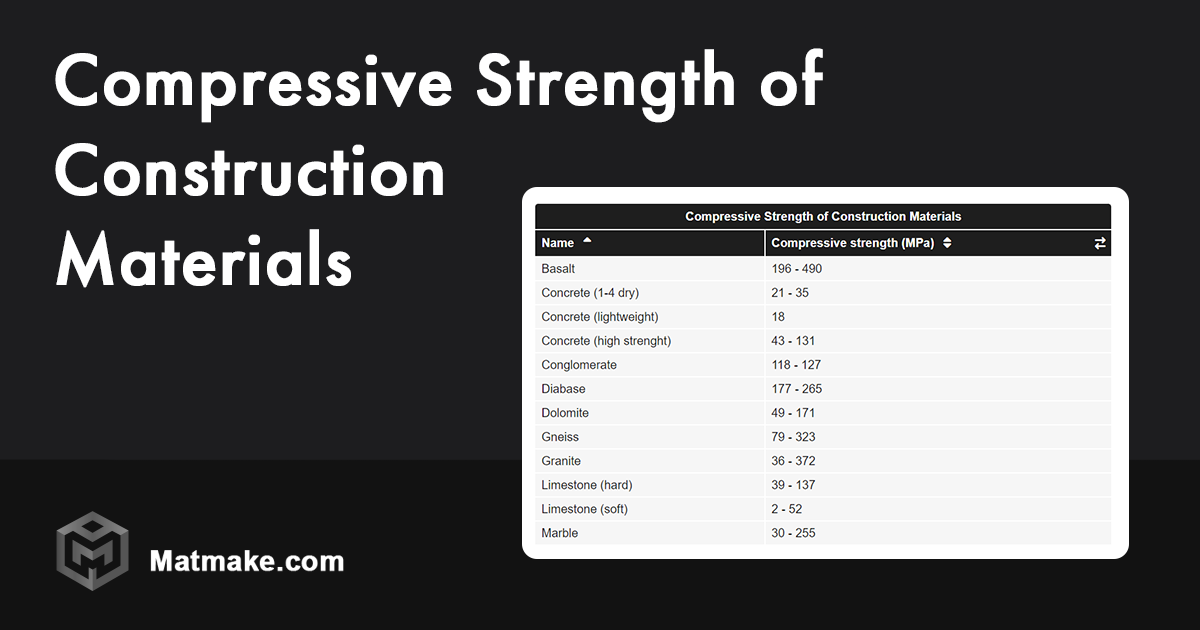 Compressive Strength of Construction Materials

Compressive Strength of Construction Materials

| Name | Compressive strength (MPa) |
|---|---|
| Basalt | 196 - 490 |
| Concrete (1-4 dry) | 21 - 35 |
| Concrete (lightweight) | 18 |
| Concrete (high strenght) | 43 - 131 |
| Conglomerate | 118 - 127 |
| Diabase | 177 - 265 |
| Dolomite | 49 - 171 |
| Gneiss | 79 - 323 |
| Granite | 36 - 372 |
| Limestone (hard) | 39 - 137 |
| Limestone (soft) | 2 - 52 |
| Marble | 30 - 255 |

Matmake.com